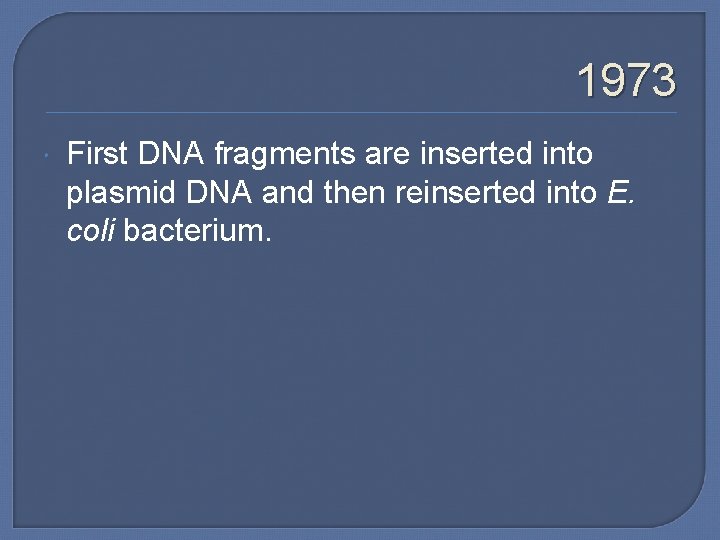 1973

First DNA fragments are inserted into plasmid DNA and then reinserted into E. coli bacterium.